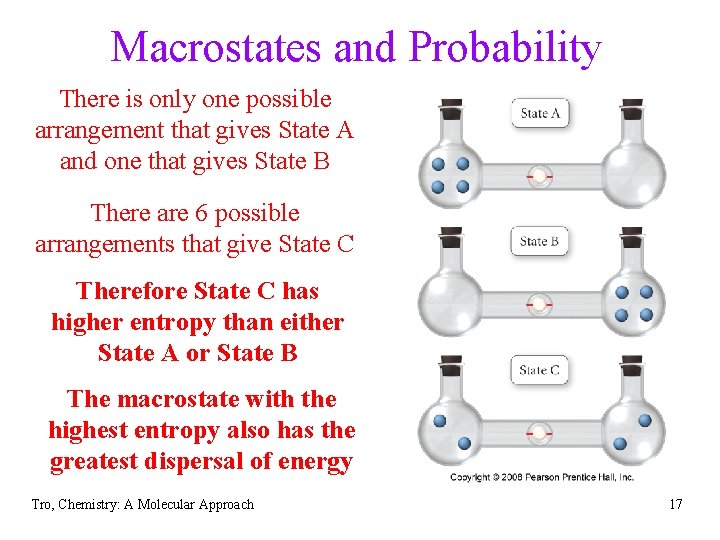 Macrostates and Probability

There is only one possible arrangement that gives State A and one that gives State B

There are 6 possible arrangements that give State C

Therefore State C has higher entropy than either State A or State B

The macrostate with the highest entropy also has the greatest dispersal of energy

State A

State B

State C

Copyright © 2008 Pearson Prentice Hall, Inc.

Tro, Chemistry: A Molecular Approach

17